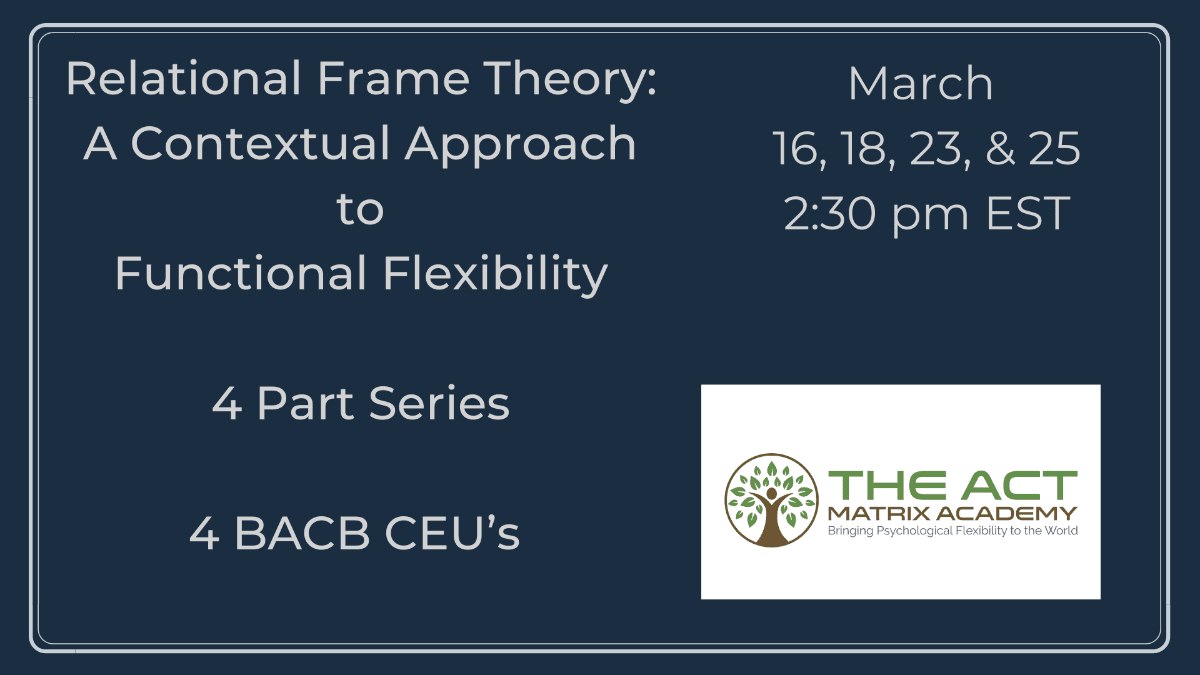 Relational Frame Theory: A Contextual Approach to Functional Flexibility

4 Part Series

4 BACB CEU's

March 16, 18, 23, & 25 2:30 pm EST

THE ACT MATRIX ACADEMY
Bringing Psychological Flexibility to the World